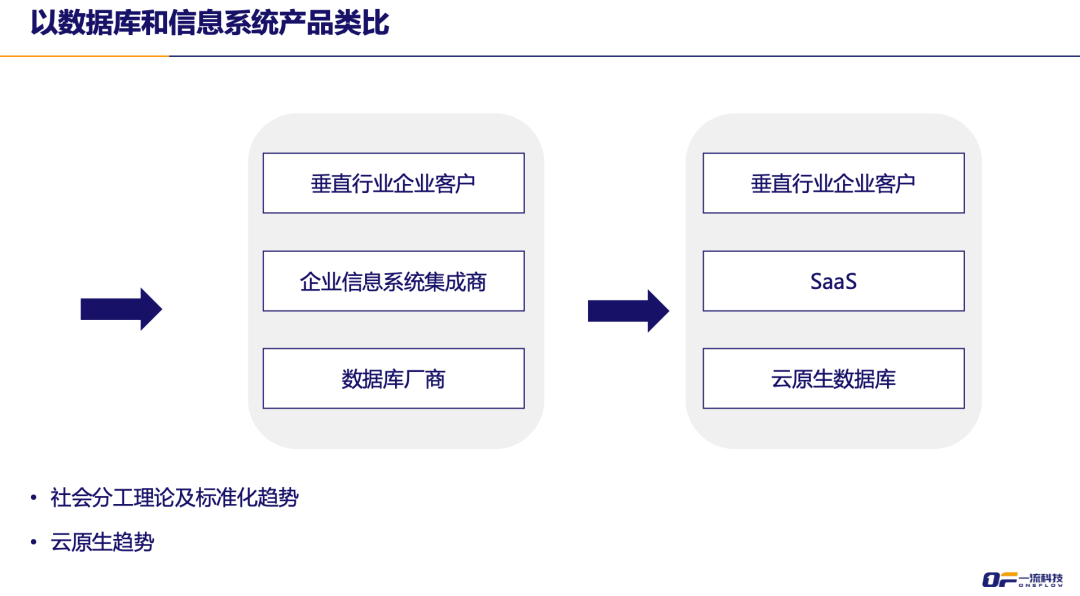 以数据库和信息系统产品类比

垂直行业企业客户

企业信息系统集成商

数据库厂商

垂直行业企业客户

SaaS

云原生数据库

• 社会分工理论及标准化趋势

• 云原生趋势

OF 一流科技 ONEFLOW